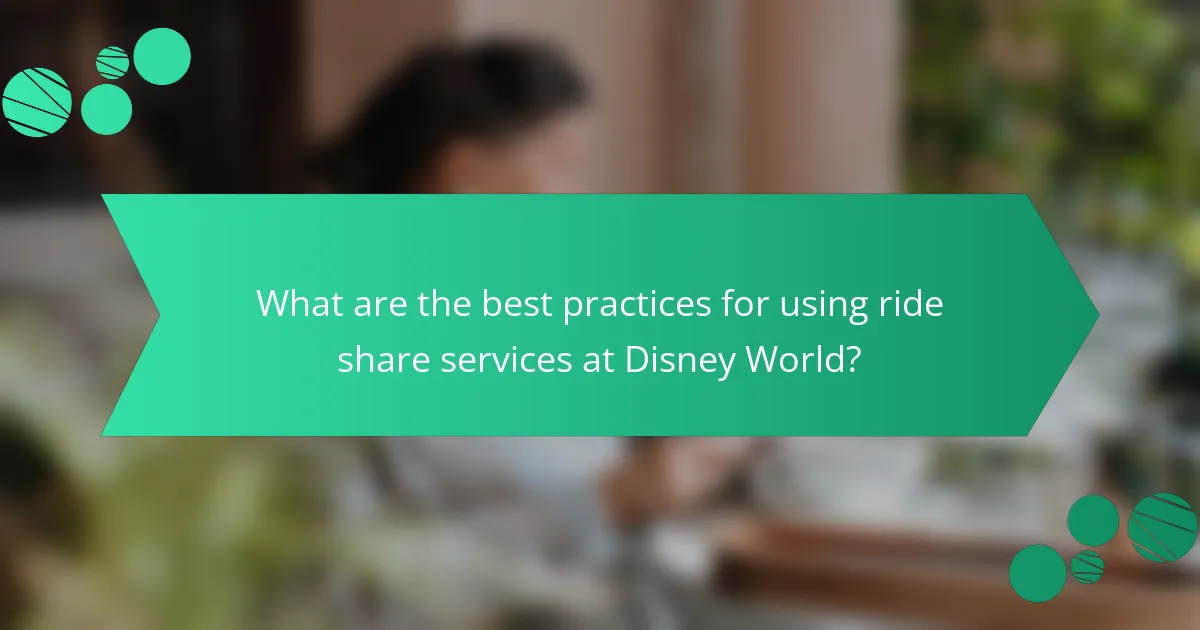 What are the best practices for using ride share services at Disney World?